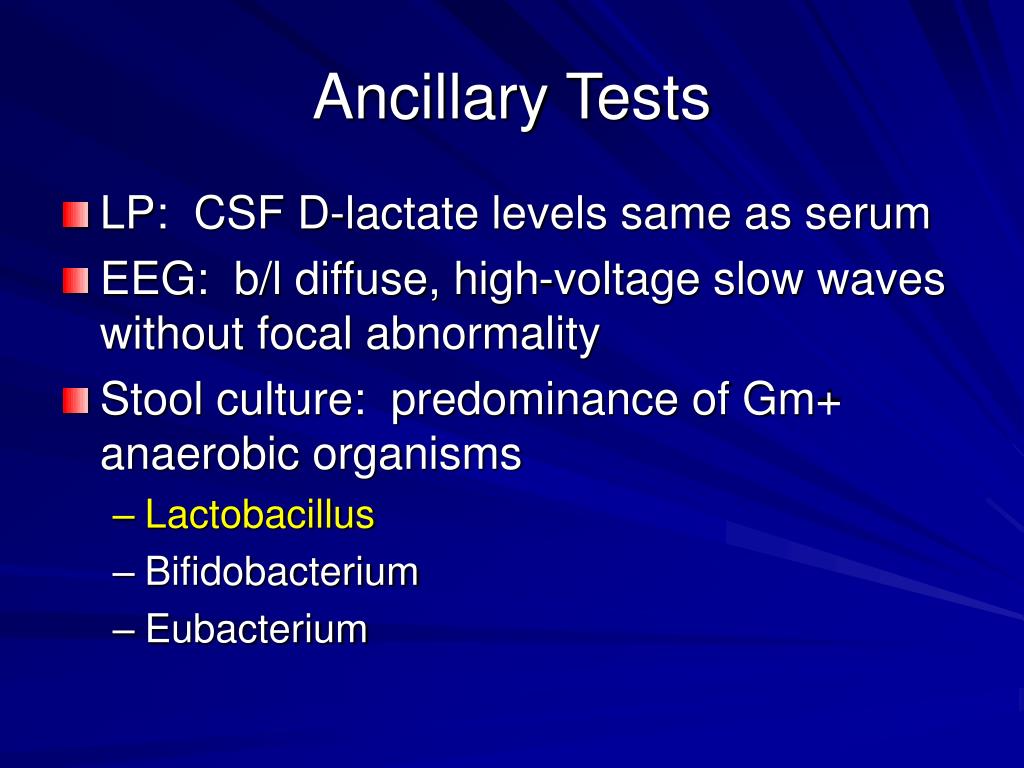 Ancillary Tests

LP: CSF D-lactate levels same as serum

EEG: b/l diffuse, high-voltage slow waves without focal abnormality

Stool culture: predominance of Gm+ anaerobic organisms

– Lactobacillus
– Bifidobacterium
– Eubacterium